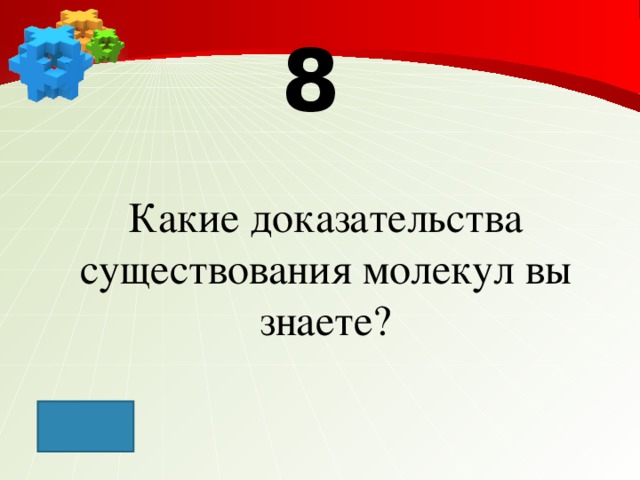 8

Какие доказательства существования молекул вы знаете?